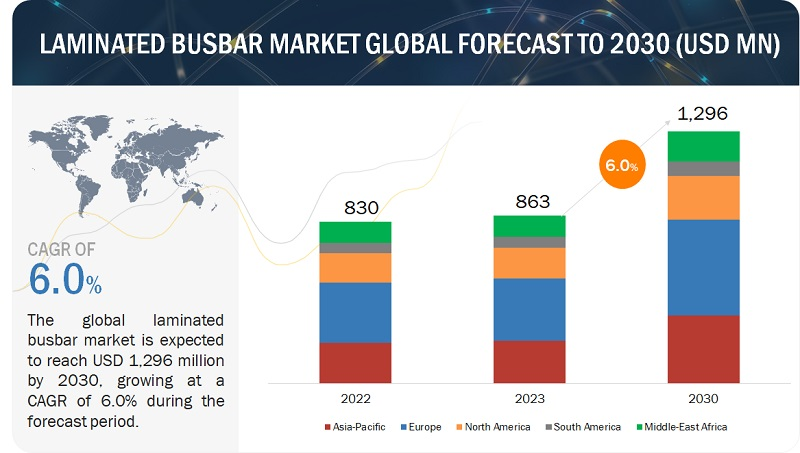 LAMINATED BUSBAR MARKET GLOBAL FORECAST TO 2030 (USD MN)

CAGR OF
6.0%

The global laminated busbar market is expected to reach USD 1,296 million by 2030, growing at a CAGR of 6.0% during the forecast period.

830
863
6.0%
1,296

2022
2023
2030

Asia-Pacific Europe North America South America Middle-East Africa